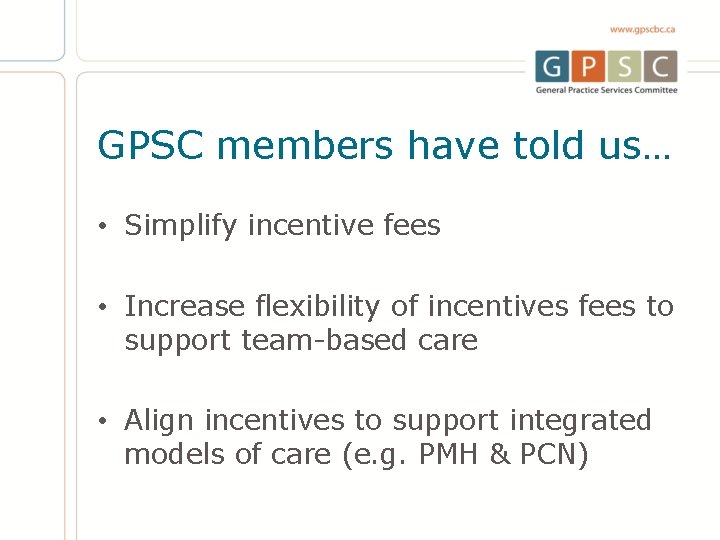 www.gpscbc.ca

G P S C
General Practice Services Committee

GPSC members have told us…

• Simplify incentive fees

• Increase flexibility of incentives fees to support team-based care

• Align incentives to support integrated models of care (e.g. PMH & PCN)